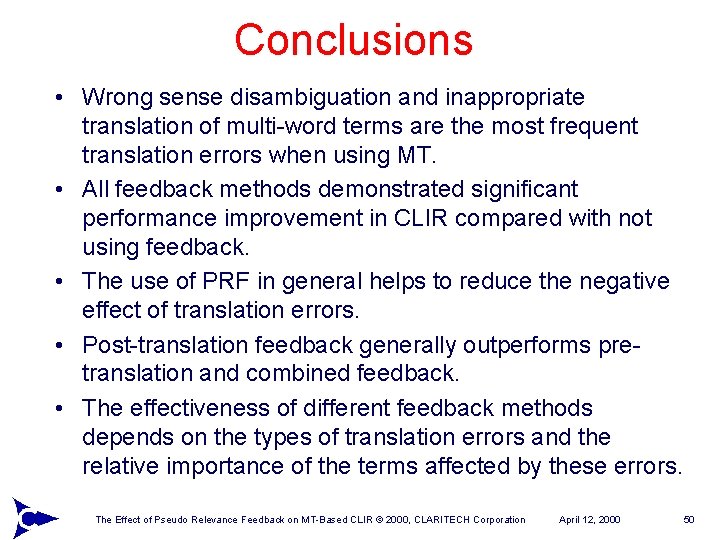 Conclusions

• Wrong sense disambiguation and inappropriate translation of multi-word terms are the most frequent translation errors when using MT.

• All feedback methods demonstrated significant performance improvement in CLIR compared with not using feedback.

• The use of PRF in general helps to reduce the negative effect of translation errors.

• Post-translation feedback generally outperforms pre-translation and combined feedback.

• The effectiveness of different feedback methods depends on the types of translation errors and the relative importance of the terms affected by these errors.

The Effect of Pseudo Relevance Feedback on MT-Based CLIR © 2000, CLARITECH Corporation April 12, 2000 50